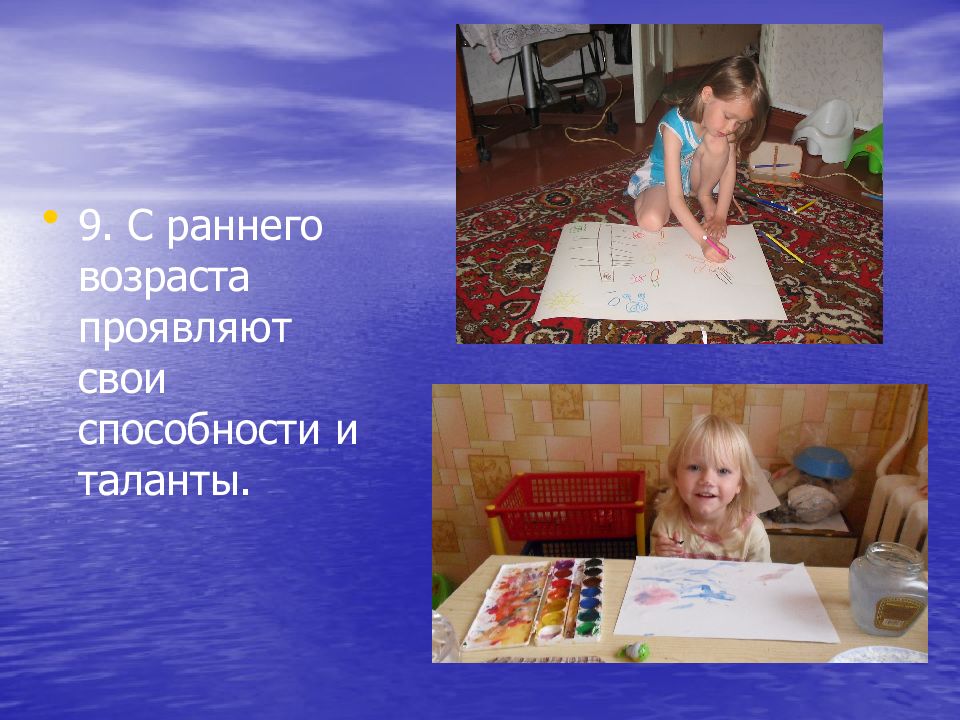 • 9. С раннего возраста проявляют свои способности и таланты.